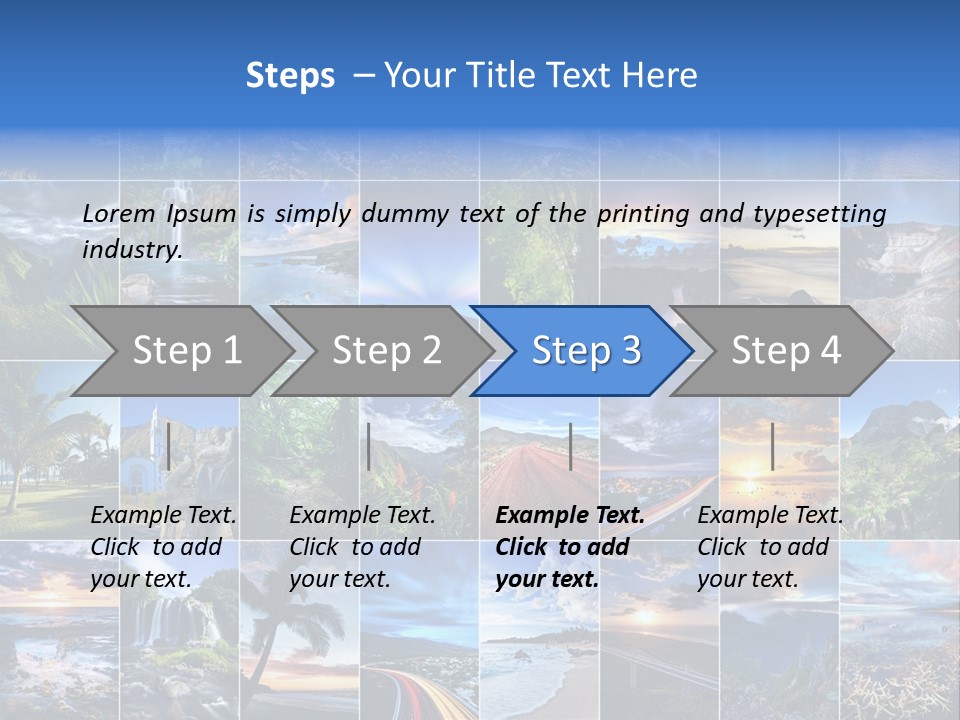 Steps – Your Title Text Here

Lorem Ipsum is simply dummy text of the printing and typesetting industry.

Step 1

Step 2

Step 3

Step 4

Example Text. Click to add your text.

Example Text. Click to add your text.

Example Text. Click to add your text.

Example Text. Click to add your text.